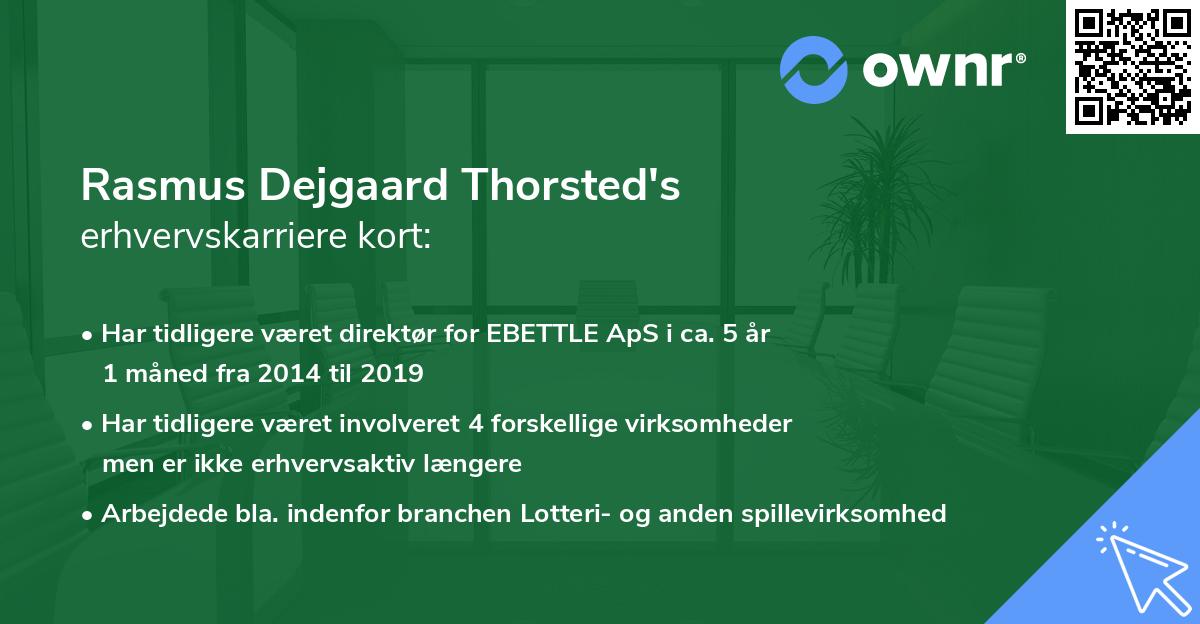 ownr®

Rasmus Dejgaard Thorsted's
erhvervskarriere kort:

• Har tidligere været direktør for EBETTLE ApS i ca. 5 år 1 måned fra 2014 til 2019
• Har tidligere været involveret 4 forskellige virksomheder men er ikke erhvervsaktiv længere
• Arbejdede bla. indenfor branchen Lotteri- og anden spillevirksomhed